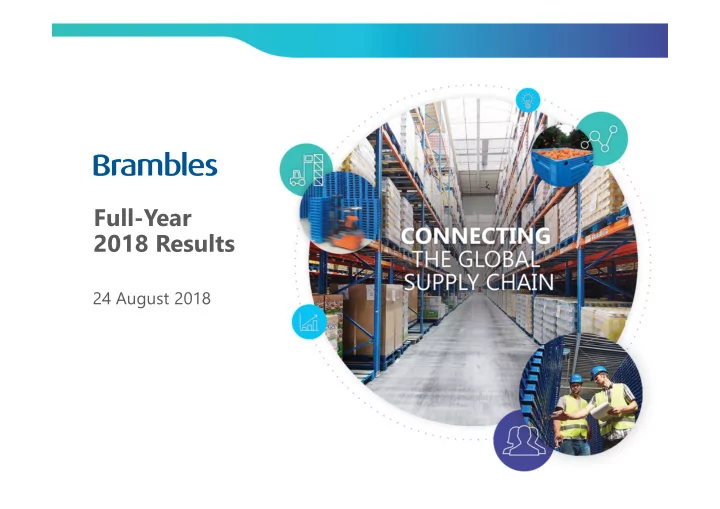 Brambles

Full-Year
2018 Results

24 August 2018

CONNECTING
THE GLOBAL
SUPPLY CHAIN